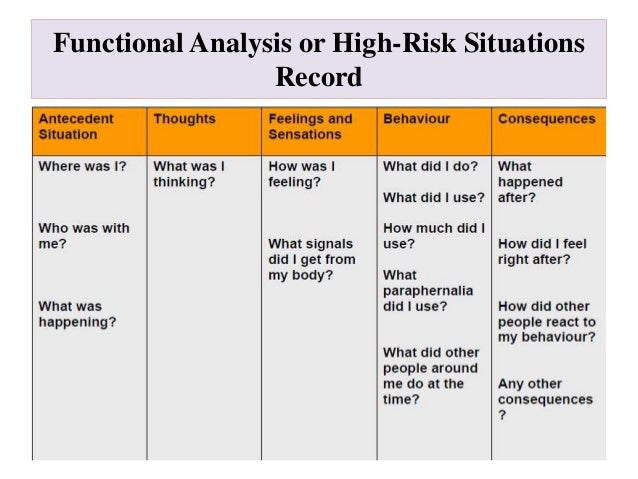 Functional Analysis or High-Risk Situations Record

| Antecedent Situation | Thoughts | Feelings and Sensations | Behaviour | Consequences |
|---|---|---|---|---|
| Where was I? Who was with me? What was happening? | What was I thinking? | How was I feeling? What signals did I get from my body? | What did I do? What did I use? How much did I use? What paraphernalia did I use? What did other people around me do at the time? | What happened after? How did I feel right after? How did other people react to my behaviour? Any other consequences ? |